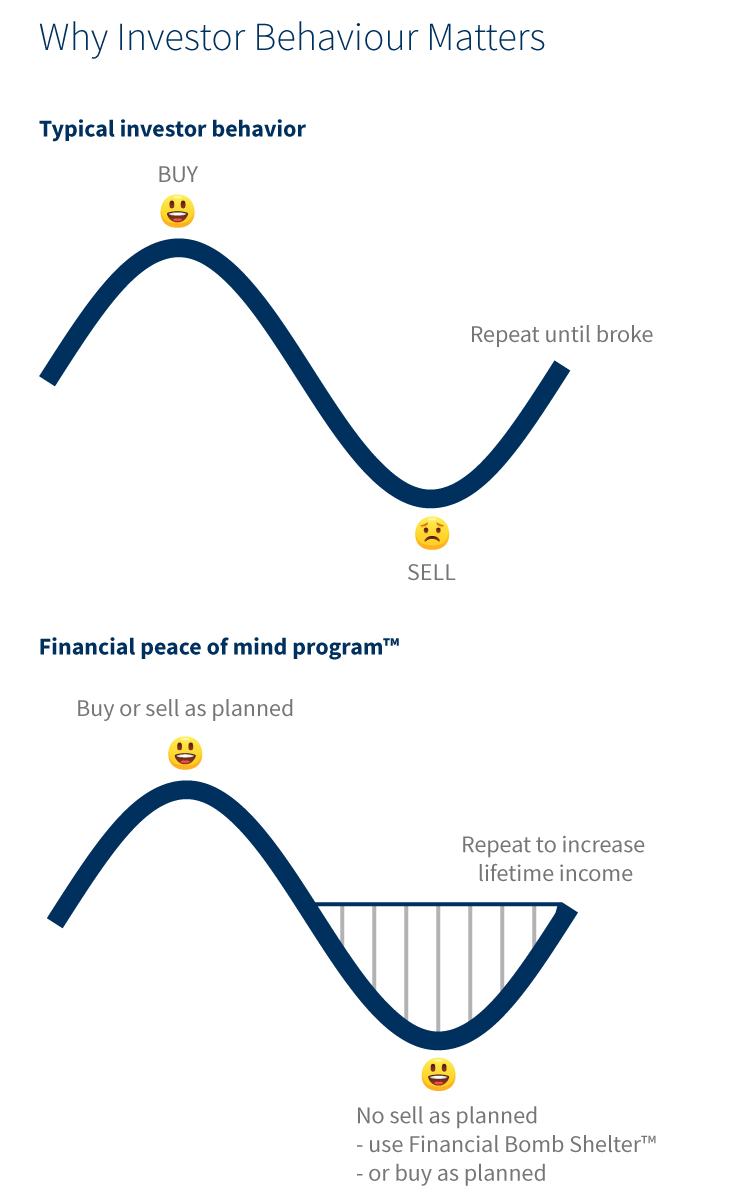 Why Investor Behaviour Matters

Typical investor behavior

BUY

Repeat until broke

SELL

Financial peace of mind program™

Buy or sell as planned

Repeat to increase lifetime income

No sell as planned
- use Financial Bomb Shelter™
- or buy as planned